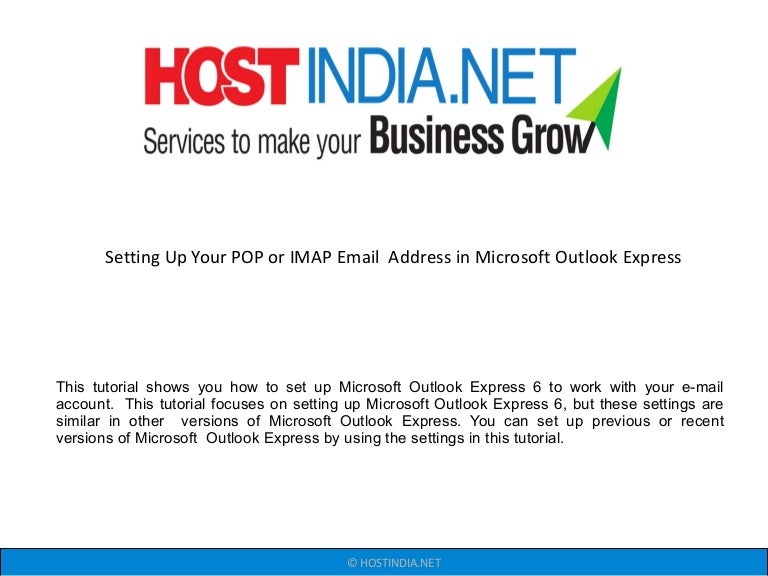 HOSTINDIA.NET
Services to make your Business Grow

Setting Up Your POP or IMAP Email Address in Microsoft Outlook Express

This tutorial shows you how to set up Microsoft Outlook Express 6 to work with your e-mail account. This tutorial focuses on setting up Microsoft Outlook Express 6, but these settings are similar in other versions of Microsoft Outlook Express. You can set up previous or recent versions of Microsoft Outlook Express by using the settings in this tutorial.

© HOSTINDIA.NET